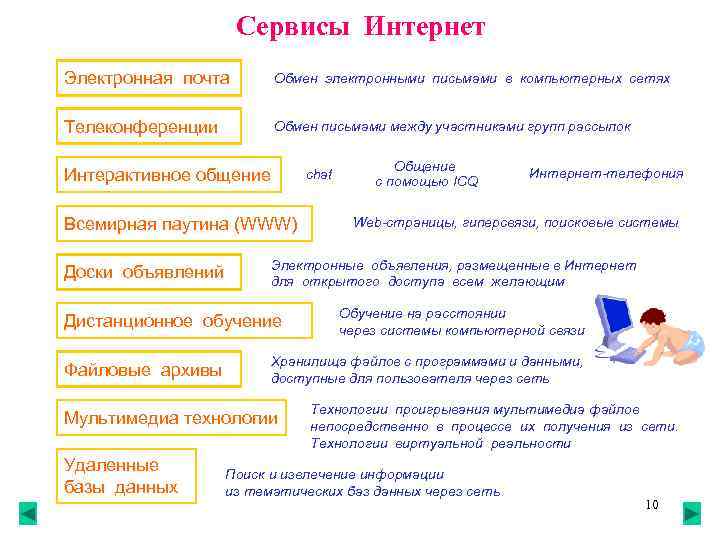 Сервисы Интернет

Электронная почта

Обмен электронными письмами в компьютерных сетях

Телеконференции

Обмен письмами между участниками групп рассылок

Интерактивное общение

chat

Общение с помощью ICQ

Интернет-телефония

Всемирная паутина (WWW)

Web-страницы, гиперсвязи, поисковые системы

Доски объявлений

Электронные объявления, размещенные в Интернет для открытого доступа всем желающим

Дистанционное обучение

Обучение на расстоянии через системы компьютерной связи

Файловые архивы

Хранилища файлов с программами и данными, доступные для пользователя через сеть

Мультимедиа технологии

Технологии проигрывания мультимедиа файлов непосредственно в процессе их получения из сети. Технологии виртуальной реальности

Удаленные базы данных

Поиск и извлечение информации из тематических баз данных через сеть.

10